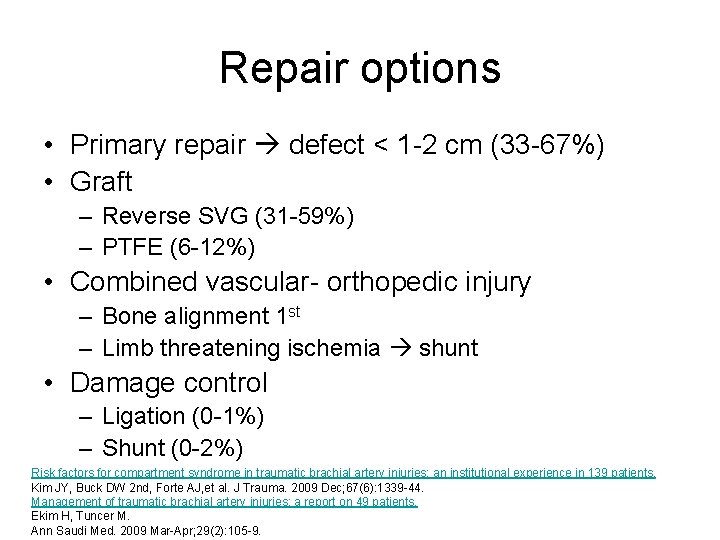 Repair options

• Primary repair → defect < 1-2 cm (33-67%)
• Graft
– Reverse SVG (31-59%)
– PTFE (6-12%)
• Combined vascular- orthopedic injury
– Bone alignment 1$^{st}$
– Limb threatening ischemia → shunt
• Damage control
– Ligation (0-1%)
– Shunt (0-2%)

Risk factors for compartment syndrome in traumatic brachial artery injuries: an institutional experience in 139 patients.
Kim JY, Buck DW 2nd, Forte AJ,et al. J Trauma. 2009 Dec;67(6):1339-44.
Management of traumatic brachial artery injuries: a report on 49 patients.
Ekim H, Tuncer M.
Ann Saudi Med. 2009 Mar-Apr;29(2):105-9.